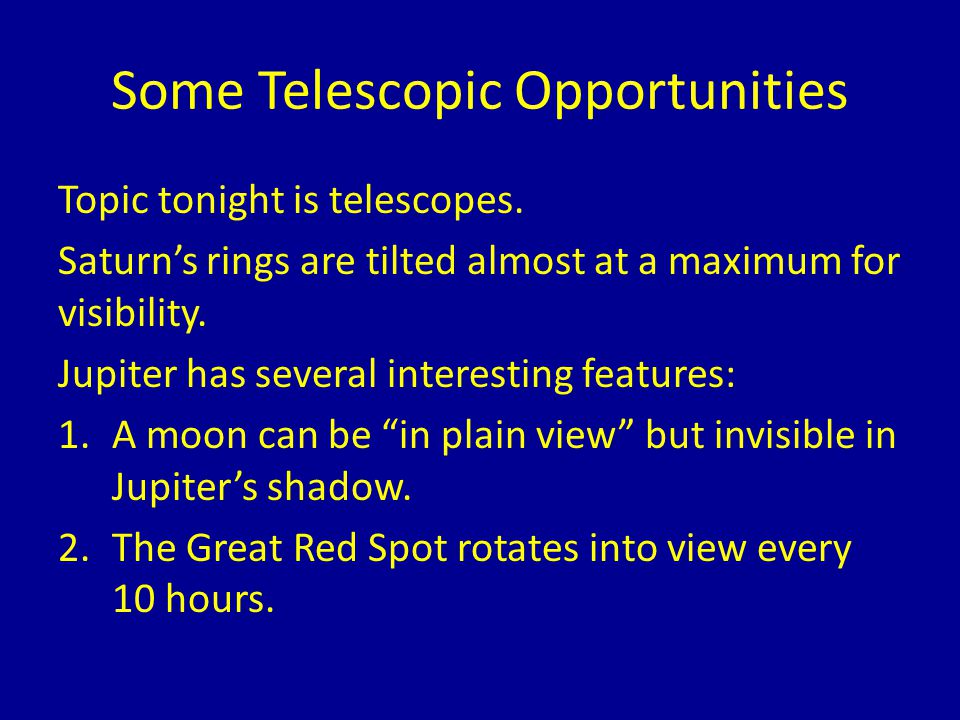 Some Telescopic Opportunities

Topic tonight is telescopes.

Saturn’s rings are tilted almost at a maximum for visibility.

Jupiter has several interesting features:

1. A moon can be “in plain view” but invisible in Jupiter’s shadow.
2. The Great Red Spot rotates into view every 10 hours.